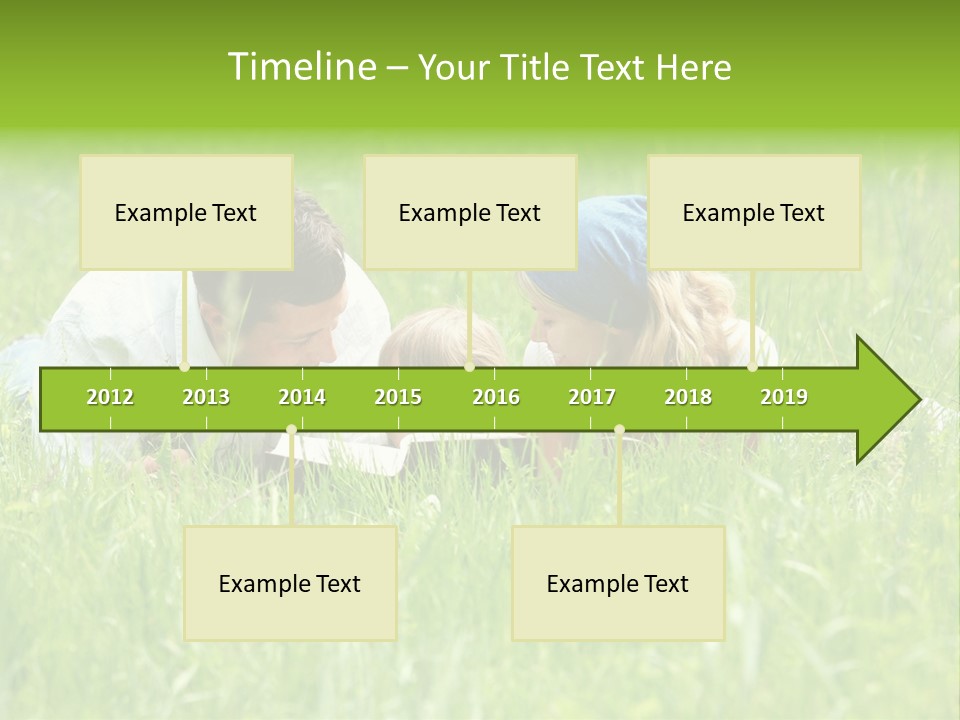 Timeline – Your Title Text Here

Example Text

Example Text

Example Text

2012 2013 2014 2015 2016 2017 2018 2019

Example Text

Example Text